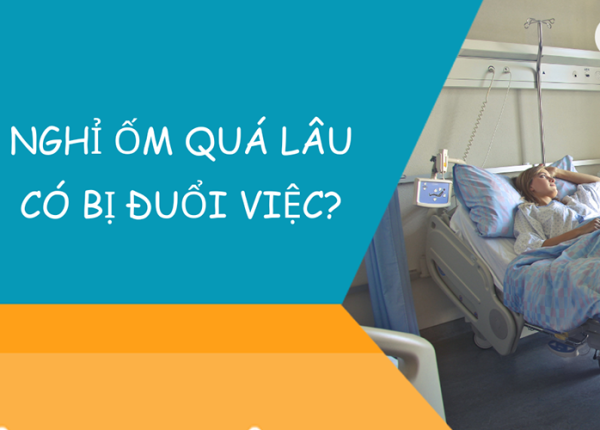 NGHỈ ỐM QUÁ LÂU CÓ BỊ ĐUỔI VIỆC?